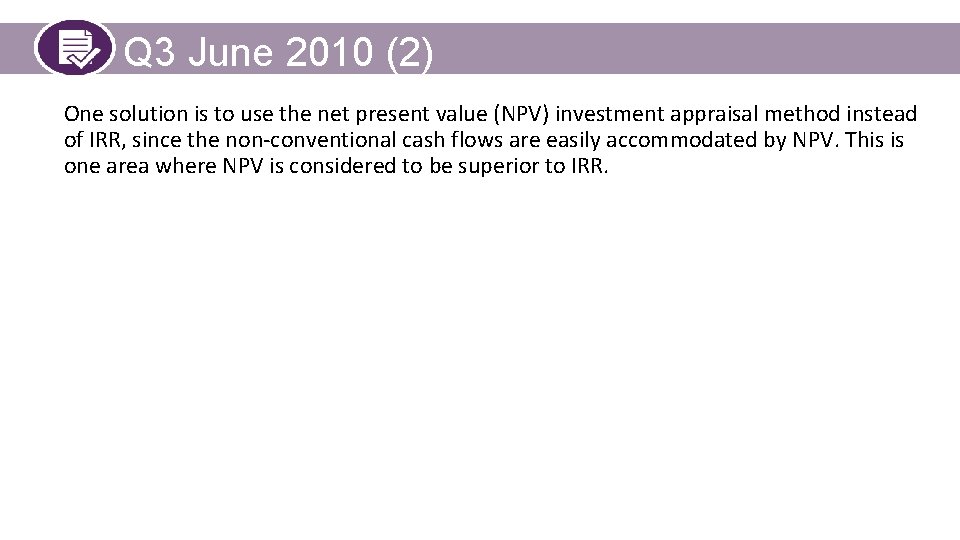 Q3 June 2010 (2)

One solution is to use the net present value (NPV) investment appraisal method instead of IRR, since the non-conventional cash flows are easily accommodated by NPV. This is one area where NPV is considered to be superior to IRR.